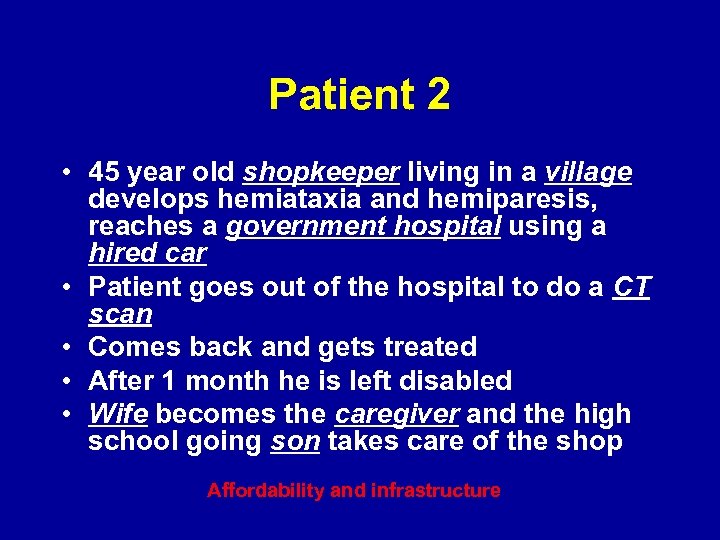 Patient 2

• 45 year old shopkeeper living in a village develops hemiataxia and hemiparesis, reaches a government hospital using a hired car
• Patient goes out of the hospital to do a CT scan
• Comes back and gets treated
• After 1 month he is left disabled
• Wife becomes the caregiver and the high school going son takes care of the shop

Affordability and infrastructure